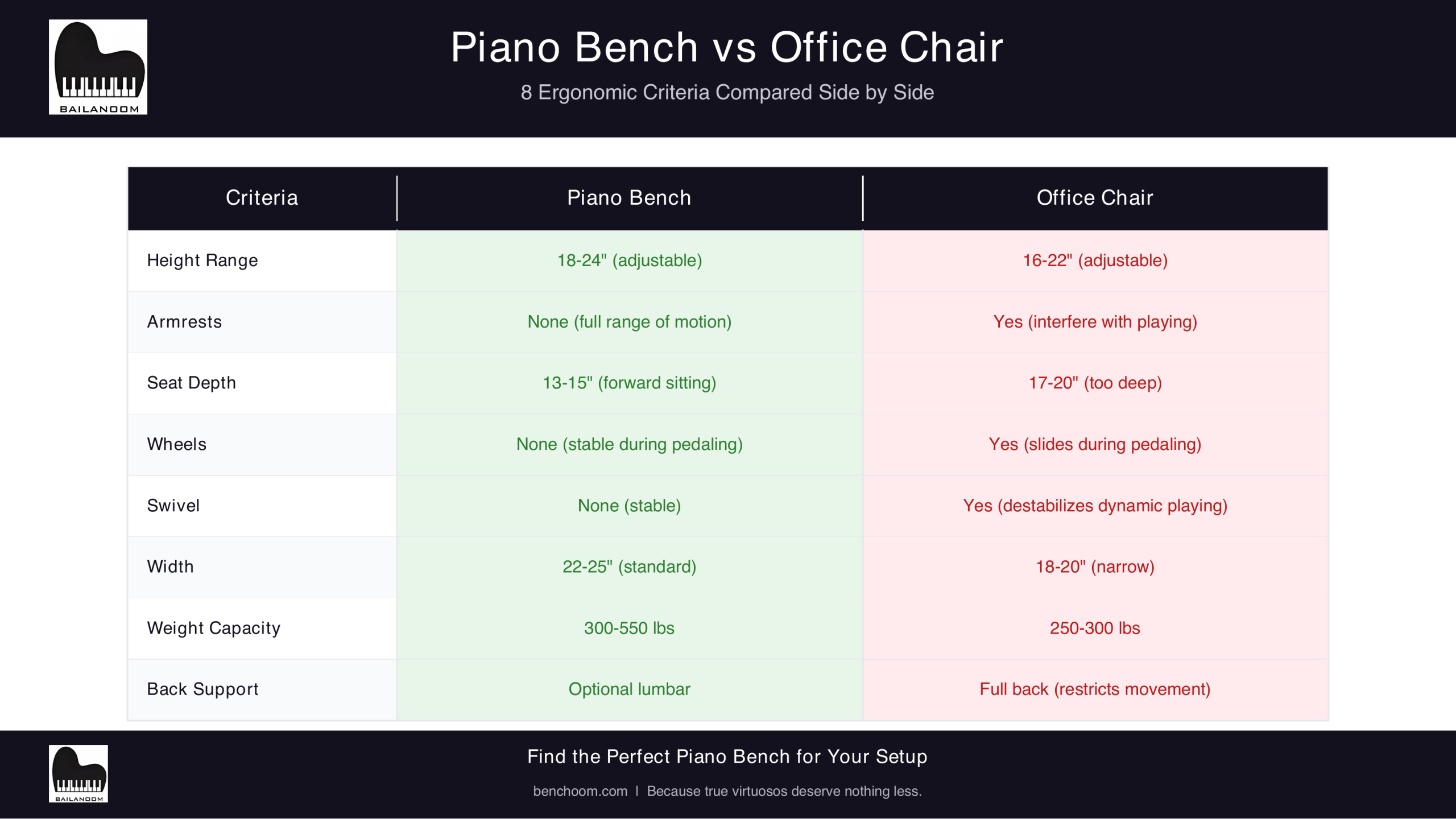 BAILANOOM

Piano Bench vs Office Chair

8 Ergonomic Criteria Compared Side by Side

| Criteria | Piano Bench | Office Chair |
|---|---|---|
| Height Range | 18-24" (adjustable) | 16-22" (adjustable) |
| Armrests | None (full range of motion) | Yes (interfere with playing) |
| Seat Depth | 13-15" (forward sitting) | 17-20" (too deep) |
| Wheels | None (stable during pedaling) | Yes (slides during pedaling) |
| Swivel | None (stable) | Yes (destabilizes dynamic playing) |
| Width | 22-25" (standard) | 18-20" (narrow) |
| Weight Capacity | 300-550 lbs | 250-300 lbs |
| Back Support | Optional lumbar | Full back (restricts movement) |

BAILANOOM

Find the Perfect Piano Bench for Your Setup

benchoom.com | Because true virtuosos deserve nothing less.